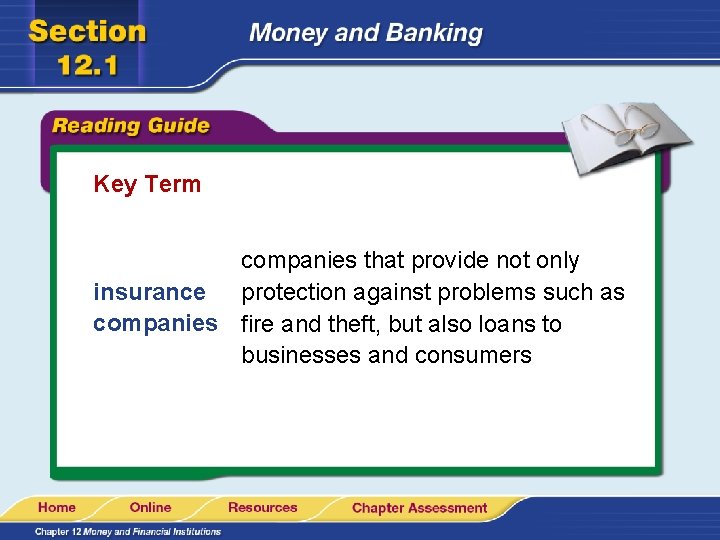 Section 12.1

Money and Banking

Reading Guide

Key Term

insurance companies

companies that provide not only protection against problems such as fire and theft, but also loans to businesses and consumers

Home Online Resources Chapter Assessment

Chapter 12 Money and Financial Institutions